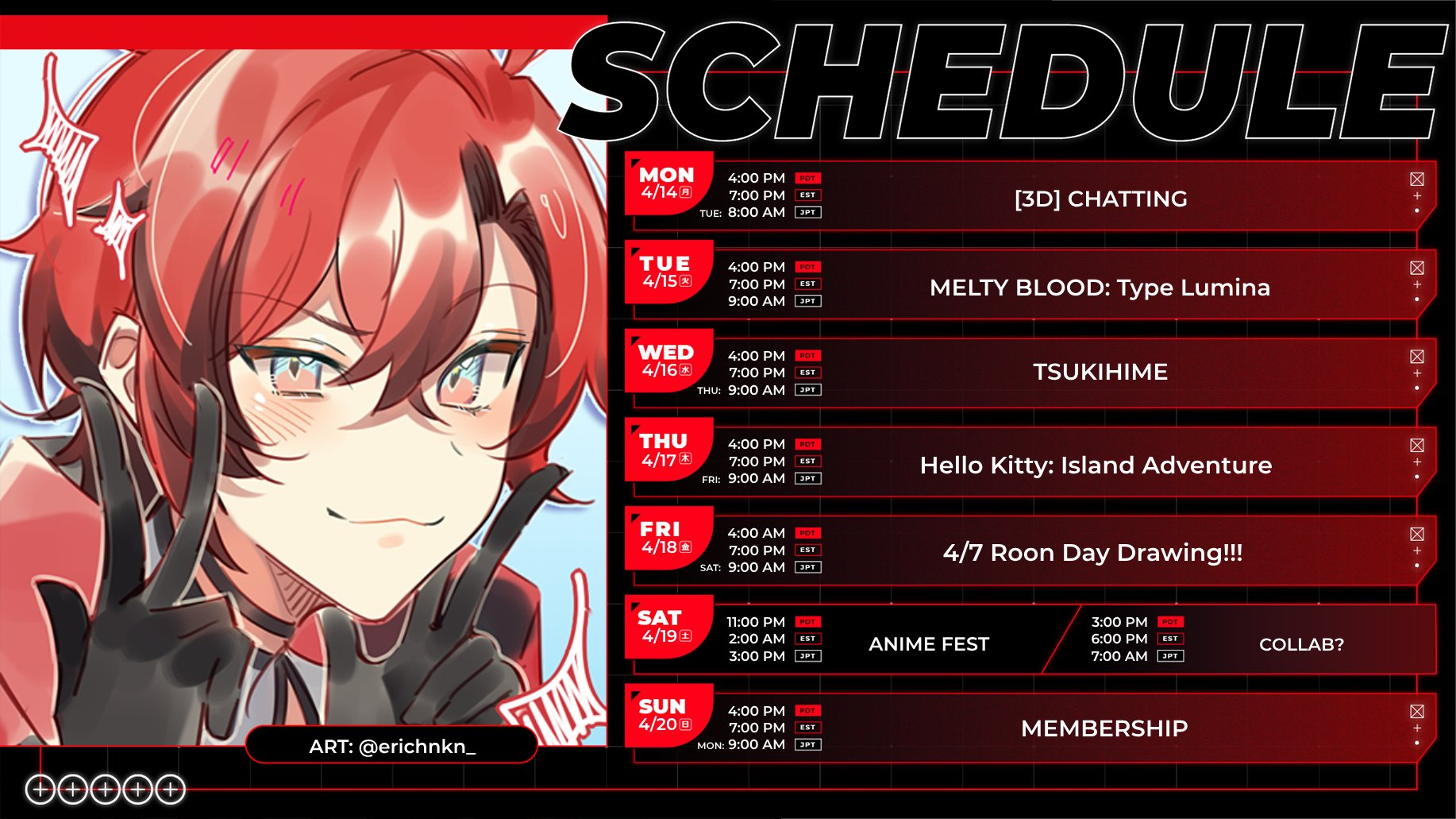 SCHEDULE

MON 4/14 月
4:00 PM PDT
7:00 PM EST
TUE: 8:00 AM JPT
[3D] CHATTING

TUE 4/15 火
4:00 PM PDT
7:00 PM EST
9:00 AM JPT
MELTY BLOOD: Type Lumina

WED 4/16 水
4:00 PM PDT
7:00 PM EST
THU: 9:00 AM JPT
TSUKIHIME

THU 4/17 木
4:00 PM PDT
7:00 PM EST
FRI: 9:00 AM JPT
Hello Kitty: Island Adventure

FRI 4/18 金
4:00 AM PDT
7:00 PM EST
SAT: 9:00 AM JPT
4/7 Roon Day Drawing!!!

SAT 4/19 土
11:00 PM PDT
2:00 AM EST
3:00 PM JPT
ANIME FEST
3:00 PM PDT
6:00 PM EST
7:00 AM JPT
COLLAB?

SUN 4/20 日
4:00 PM PDT
7:00 PM EST
MON: 9:00 AM JPT
MEMBERSHIP

ART: @erichnkn_